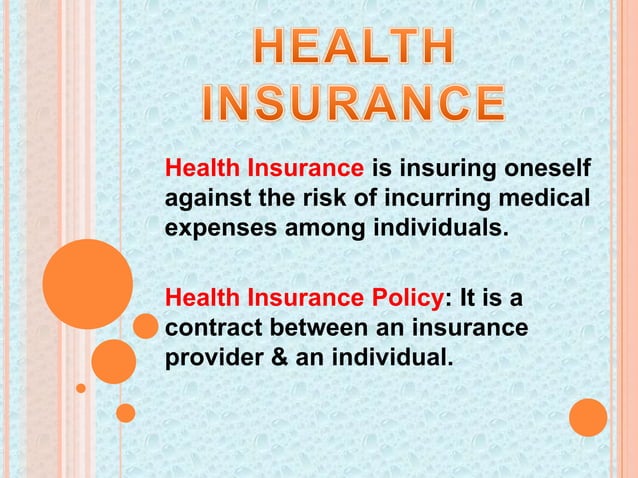 HEALTH INSURANCE

Health Insurance is insuring oneself against the risk of incurring medical expenses among individuals.

Health Insurance Policy: It is a contract between an insurance provider & an individual.